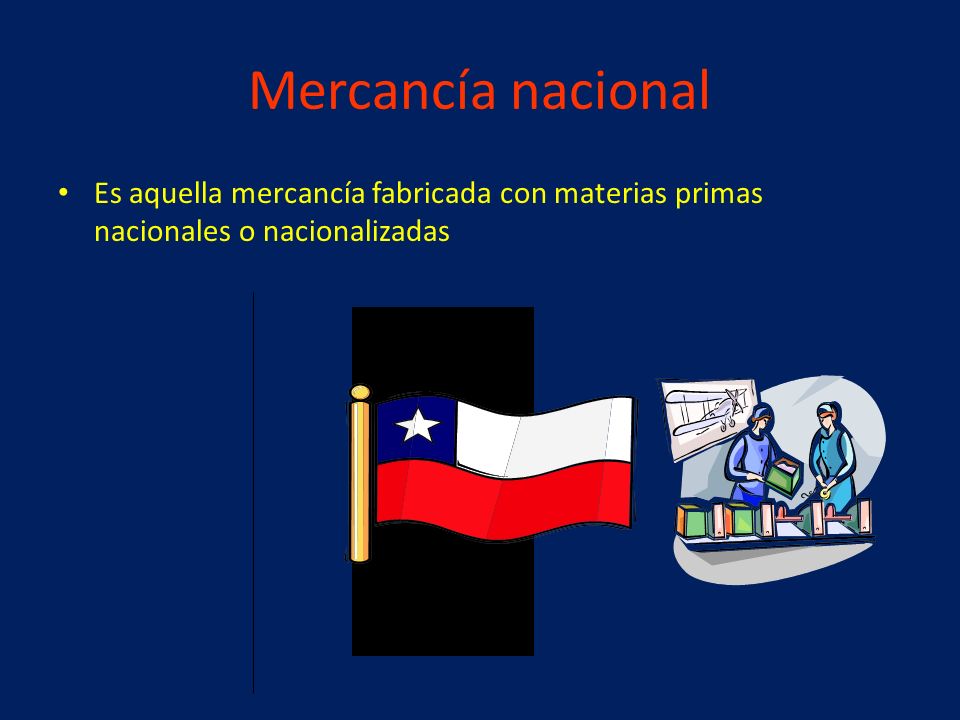 Mercancía nacional

• Es aquella mercancía fabricada con materias primas nacionales o nacionalizadas